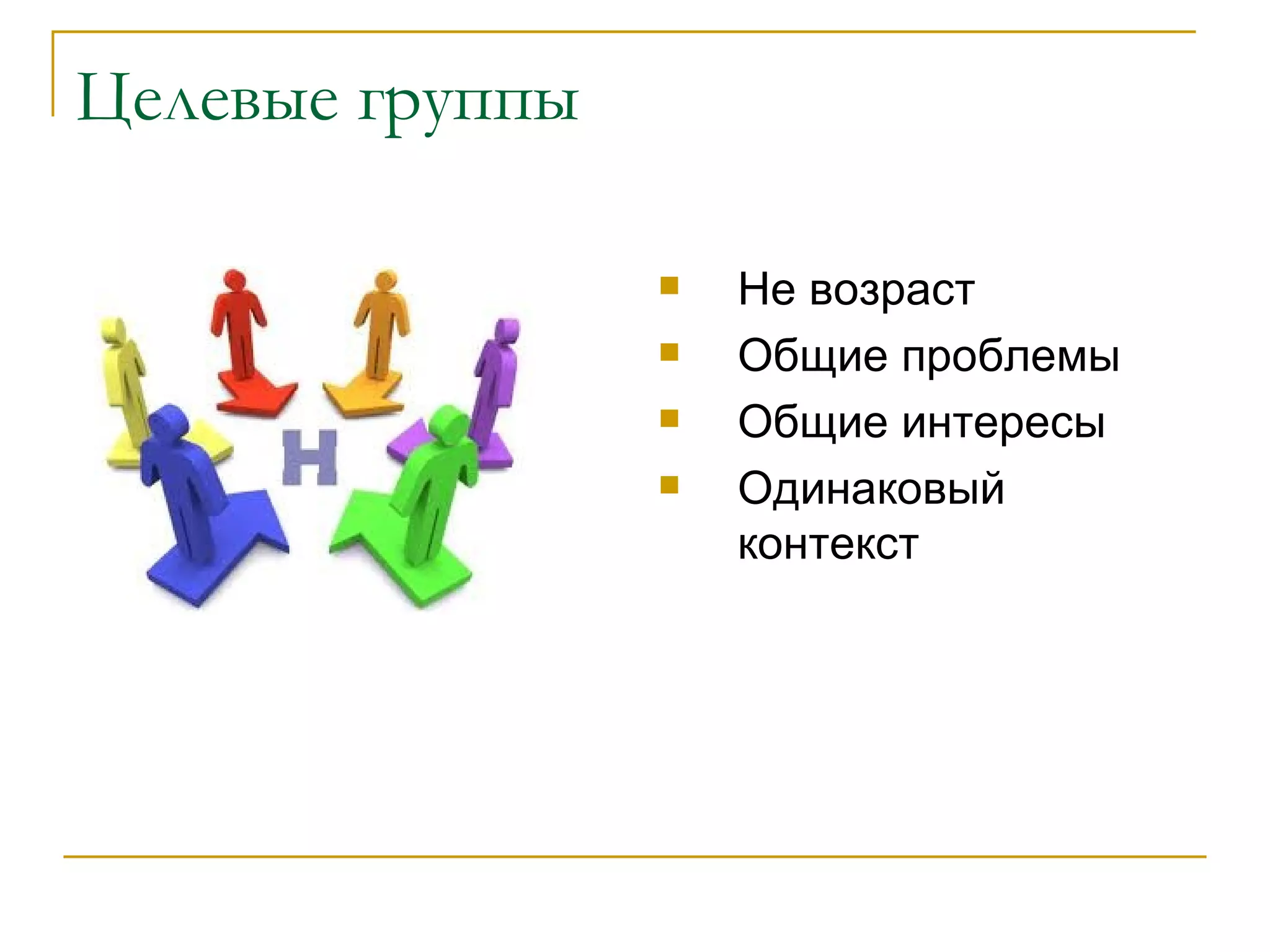 Целевые группы

H

- Не возраст
- Общие проблемы
- Общие интересы
- Одинаковый контекст